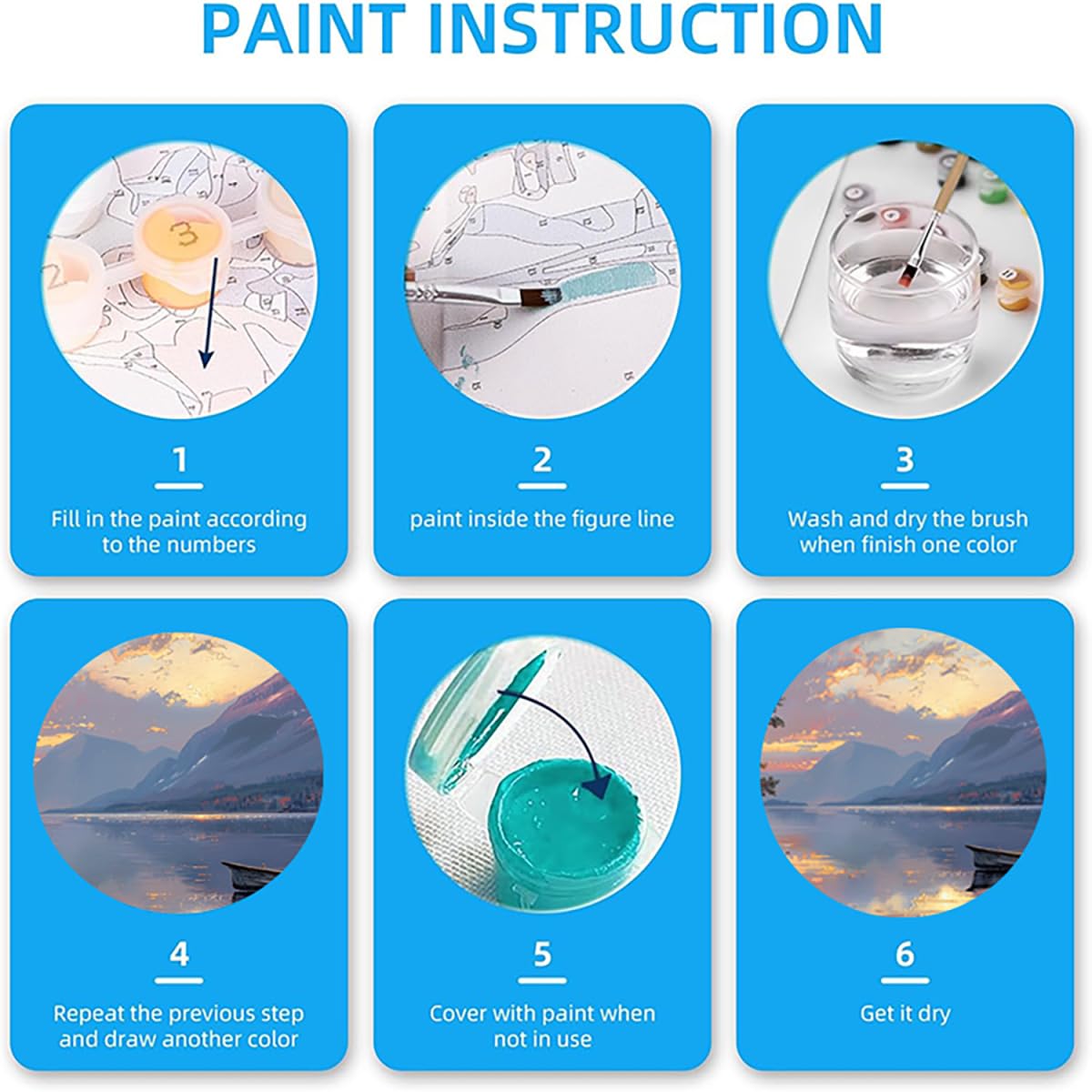 PAINT INSTRUCTION

3

1

Fill in the paint according to the numbers

2

paint inside the figure line

3

Wash and dry the brush when finish one color

4

Repeat the previous step and draw another color

5

Cover with paint when not in use

6

Get it dry